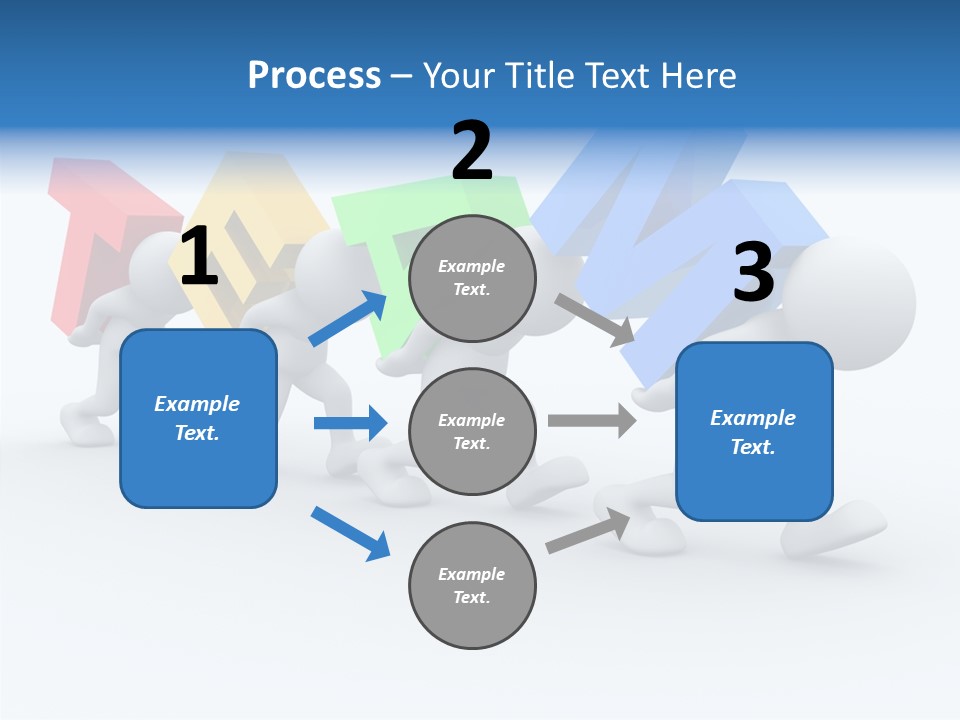 Process – Your Title Text Here

1

Example Text.

2

Example Text.

Example Text.

Example Text.

3

Example Text.